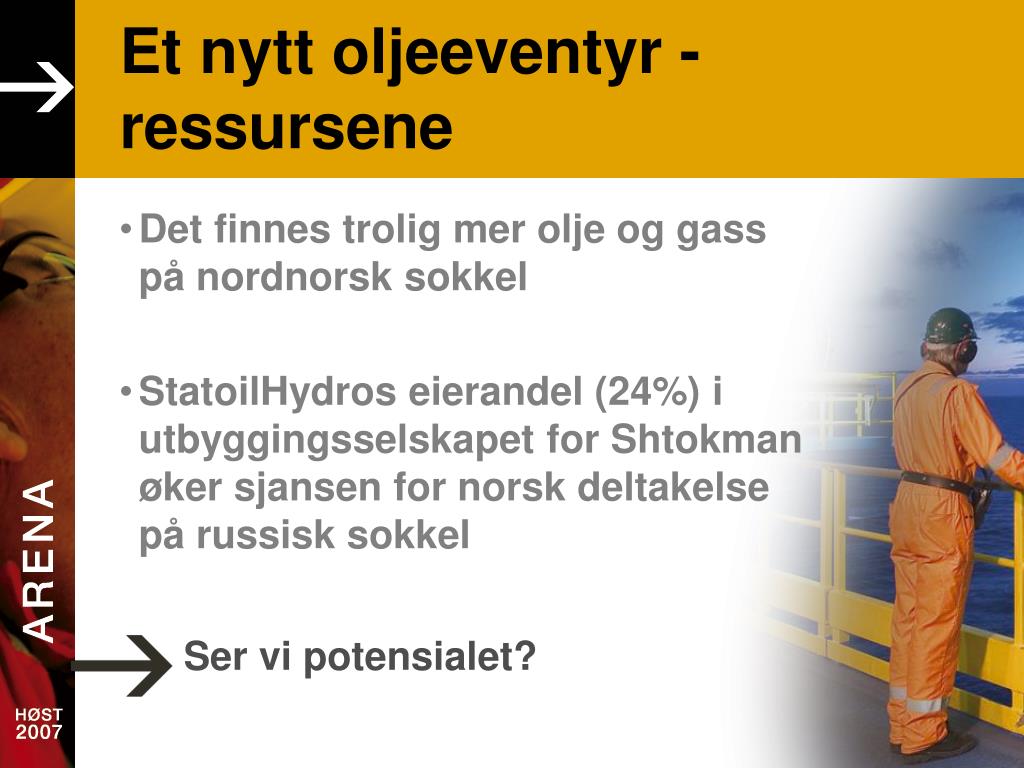 Et nytt oljeeventyr - ressursene

• Det finnes trolig mer olje og gass på nordnorsk sokkel

• StatoilHydros eierandel (24%) i utbyggingsselskapet for Shtokman øker sjansen for norsk deltakelse på russisk sokkel

Ser vi potensialet?

ARENA

HØST 2007